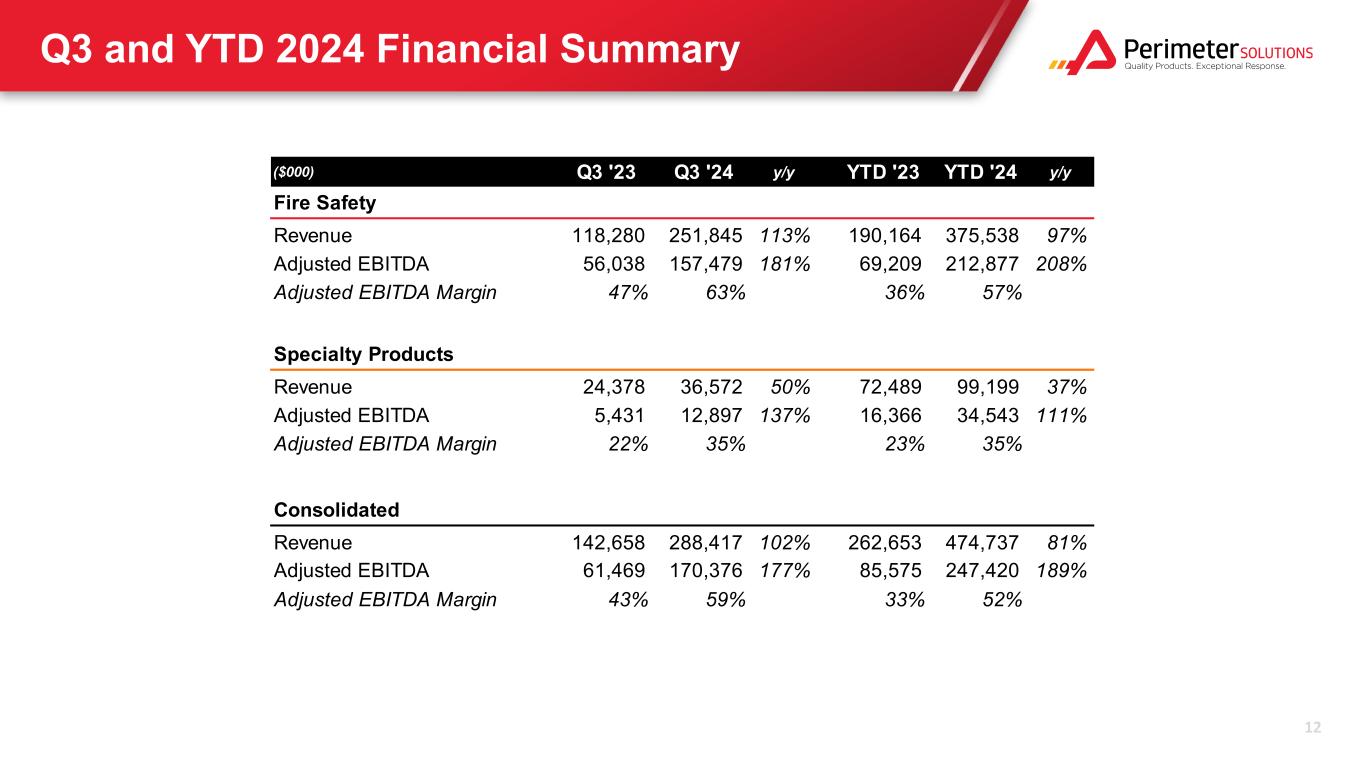 Q3 and YTD 2024 Financial Summary

Perimeter SOLUTIONS
Quality Products. Exceptional Response.

| ($000) | Q3 '23 | Q3 '24 | y/y | YTD '23 | YTD '24 | y/y |
|---|---|---|---|---|---|---|
| Fire Safety | | | | | | |
| Revenue | 118,280 | 251,845 | 113% | 190,164 | 375,538 | 97% |
| Adjusted EBITDA | 56,038 | 157,479 | 181% | 69,209 | 212,877 | 208% |
| Adjusted EBITDA Margin | 47% | 63% | | 36% | 57% | |
| Specialty Products | | | | | | |
| Revenue | 24,378 | 36,572 | 50% | 72,489 | 99,199 | 37% |
| Adjusted EBITDA | 5,431 | 12,897 | 137% | 16,366 | 34,543 | 111% |
| Adjusted EBITDA Margin | 22% | 35% | | 23% | 35% | |
| Consolidated | | | | | | |
| Revenue | 142,658 | 288,417 | 102% | 262,653 | 474,737 | 81% |
| Adjusted EBITDA | 61,469 | 170,376 | 177% | 85,575 | 247,420 | 189% |
| Adjusted EBITDA Margin | 43% | 59% | | 33% | 52% | |

12